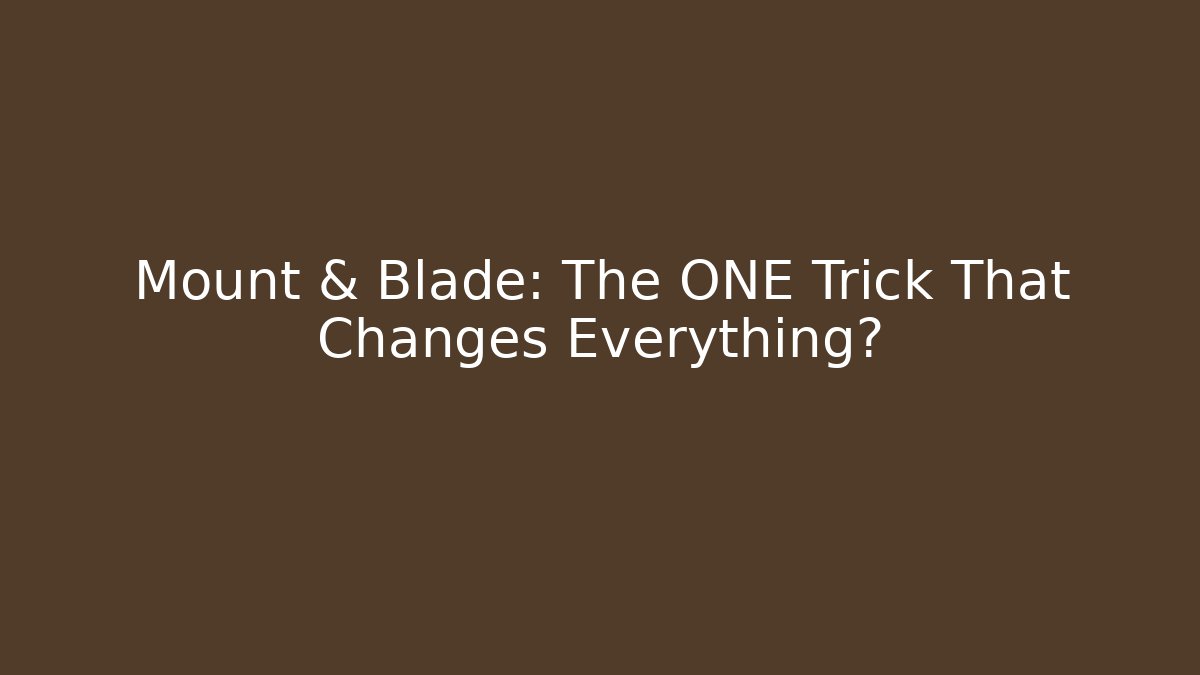 Mount & Blade: The ONE Trick That Changes Everything?